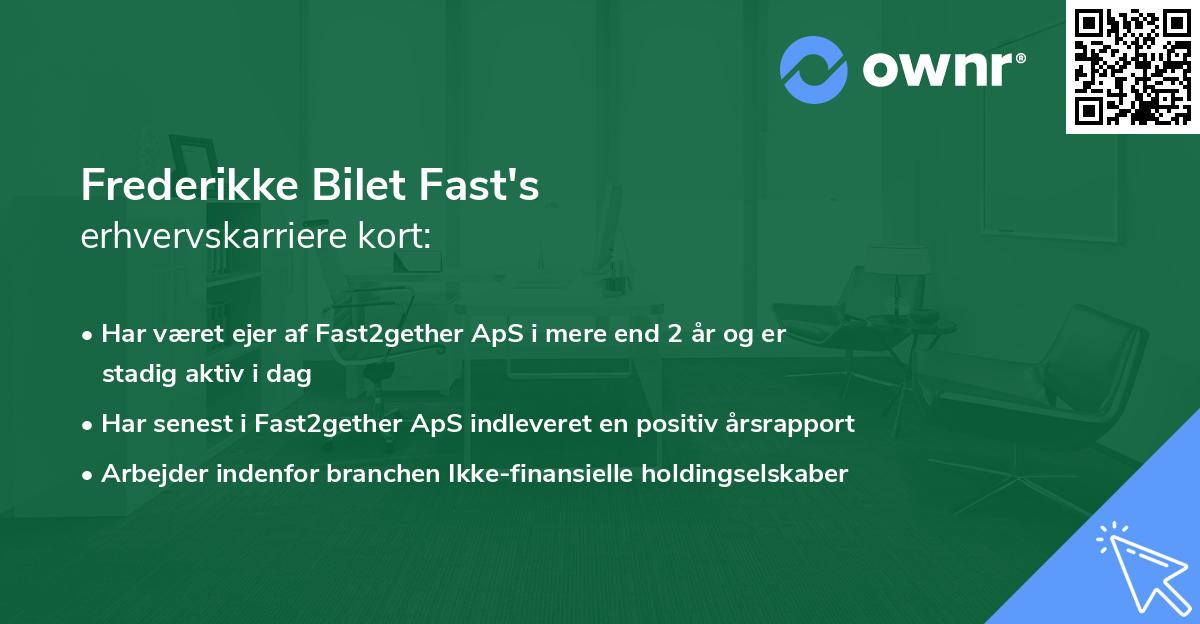 ownr®

Frederikke Bilet Fast's
erhvervskarriere kort:

• Har været ejer af Fast2gether ApS i mere end 2 år og er stadig aktiv i dag
• Har senest i Fast2gether ApS indleveret en positiv årsrapport
• Arbejder indenfor branchen Ikke-finansielle holdingselskaber